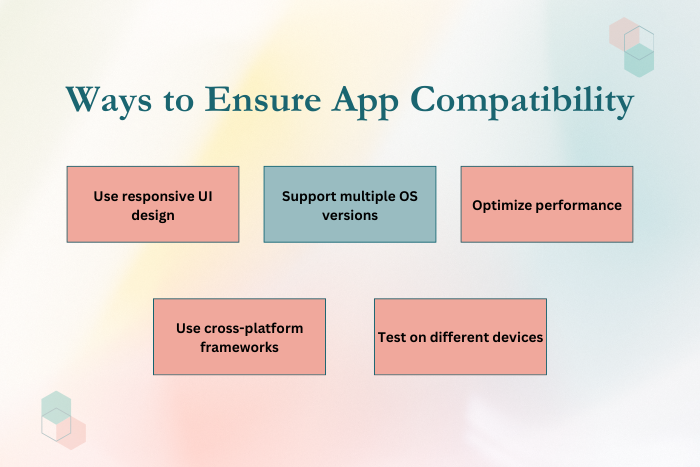 Ways to Ensure App Compatibility

Use responsive UI design

Support multiple OS versions

Optimize performance

Use cross-platform frameworks

Test on different devices